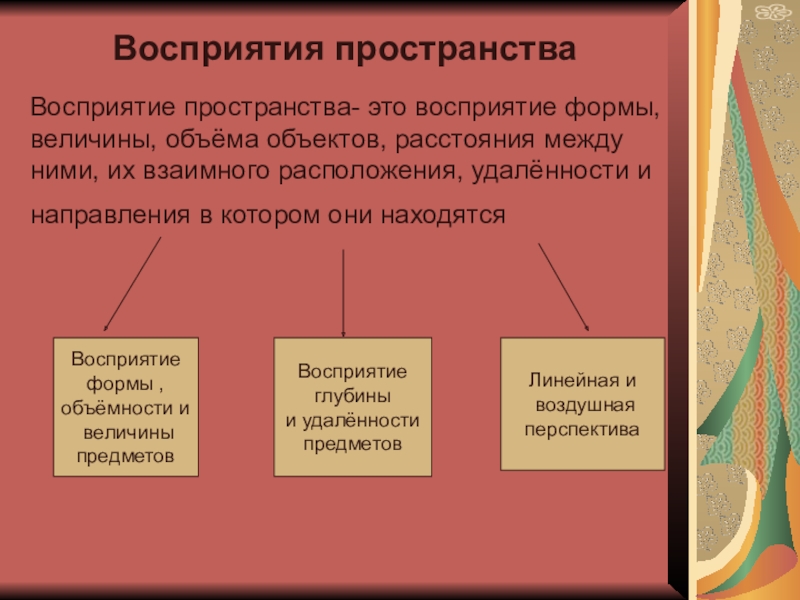 Восприятия пространства

Восприятие пространства- это восприятие формы, величины, объёма объектов, расстояния между ними, их взаимного расположения, удалённости и направления в котором они находятся

Восприятие формы , объёмности и величины предметов

Восприятие глубины и удалённости предметов

Линейная и воздушная перспектива